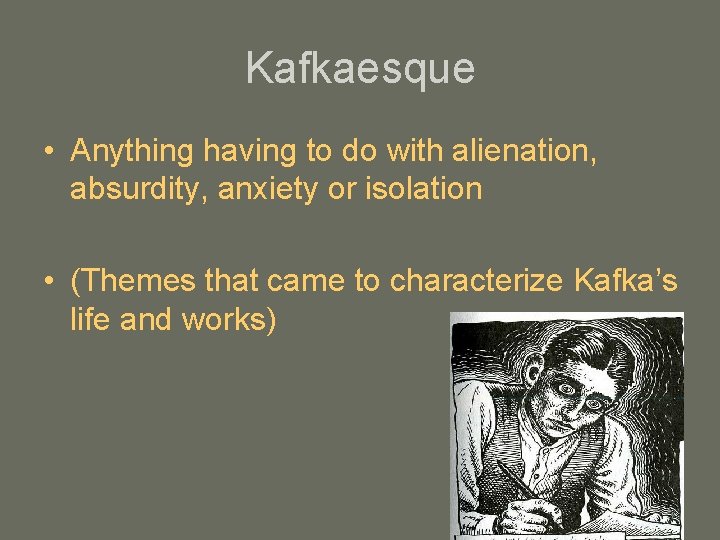 Kafkaesque

• Anything having to do with alienation, absurdity, anxiety or isolation

• (Themes that came to characterize Kafka's life and works)